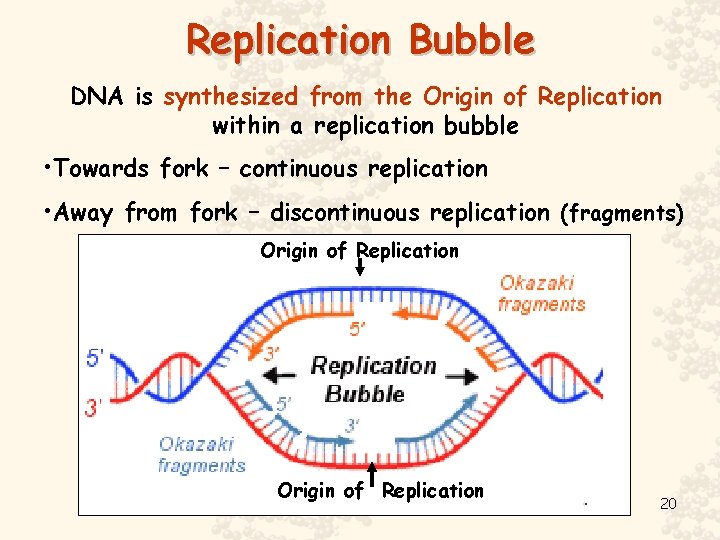 Replication Bubble

DNA is synthesized from the Origin of Replication within a replication bubble

•Towards fork – continuous replication

•Away from fork – discontinuous replication (fragments)

Origin of Replication

Okazaki fragments

5'

3'

5'

3'

Replication Bubble

5'

3'

Okazaki fragments

Origin of Replication

20